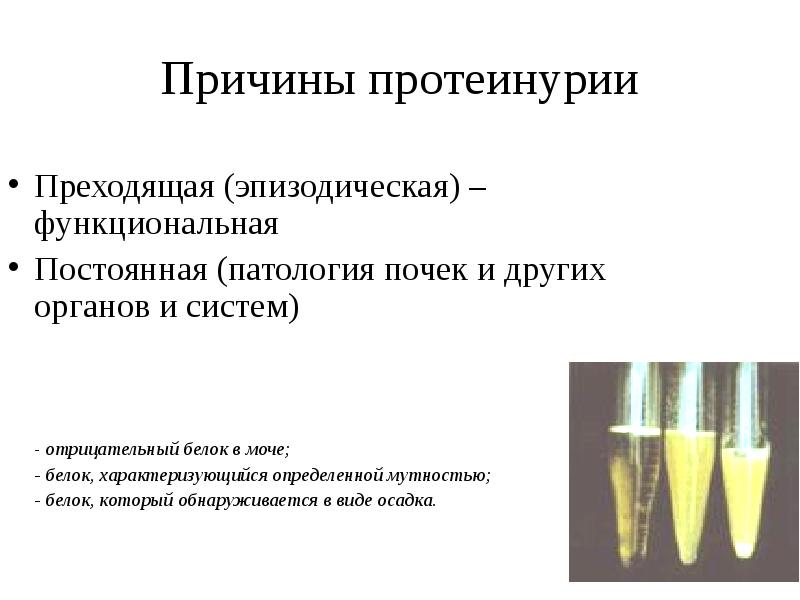 Причины протеинурии

• Преходящая (эпизодическая) – функциональная
• Постоянная (патология почек и других органов и систем)

- отрицательный белок в моче;
- белок, характеризующийся определенной мутностью;
- белок, который обнаруживается в виде осадка.